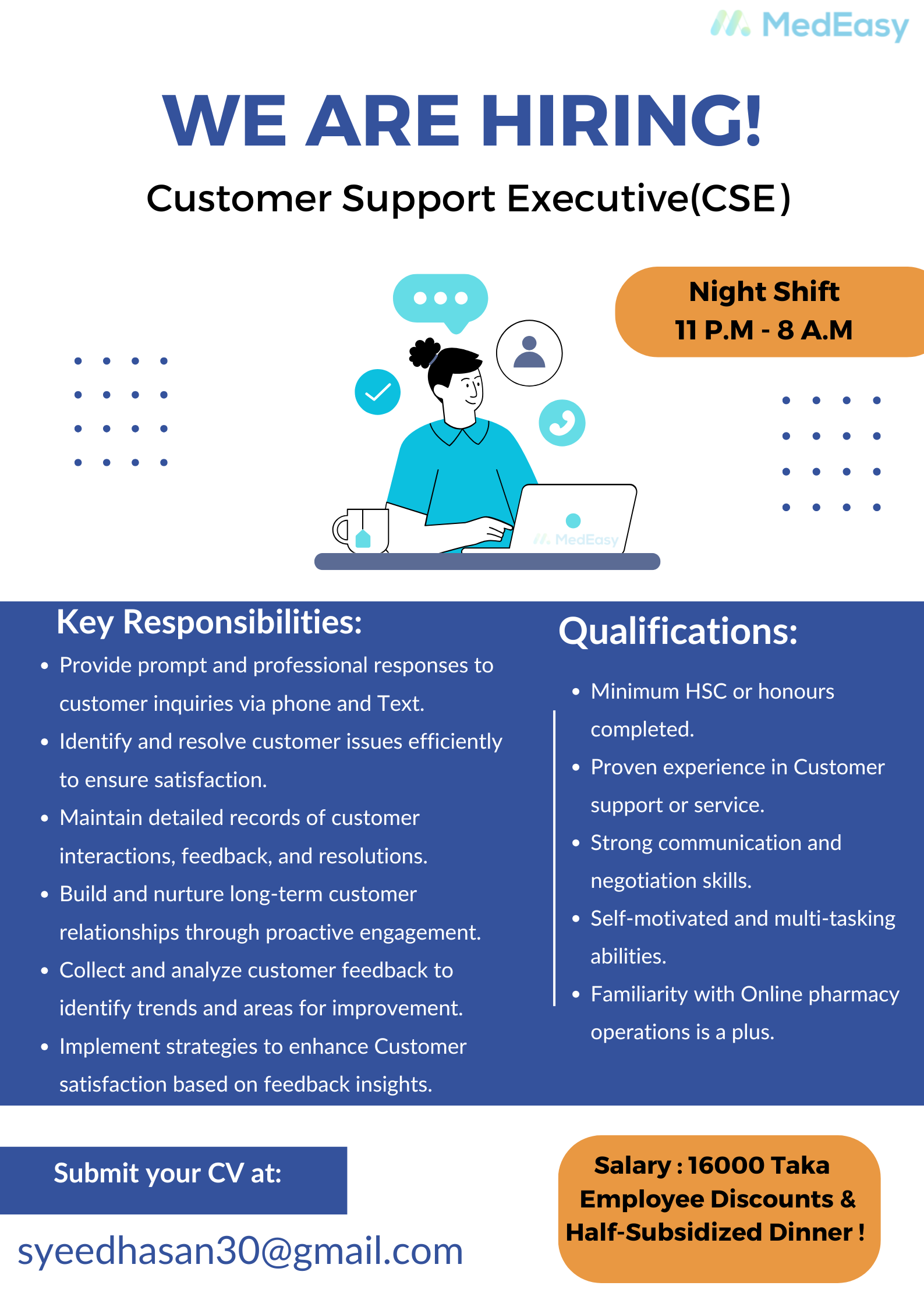 MedEasy

WE ARE HIRING!

Customer Support Executive(CSE)

Night Shift
11 P.M - 8 A.M

MedEasy

Key Responsibilities:

- Provide prompt and professional responses to customer inquiries via phone and Text.
- Identify and resolve customer issues efficiently to ensure satisfaction.
- Maintain detailed records of customer interactions, feedback, and resolutions.
- Build and nurture long-term customer relationships through proactive engagement.
- Collect and analyze customer feedback to identify trends and areas for improvement.
- Implement strategies to enhance Customer satisfaction based on feedback insights.

Qualifications:

- Minimum HSC or honours completed.
- Proven experience in Customer support or service.
- Strong communication and negotiation skills.
- Self-motivated and multi-tasking abilities.
- Familiarity with Online pharmacy operations is a plus.

Submit your CV at:

syeedhasan30@gmail.com

Salary : 16000 Taka
Employee Discounts &
Half-Subsidized Dinner !